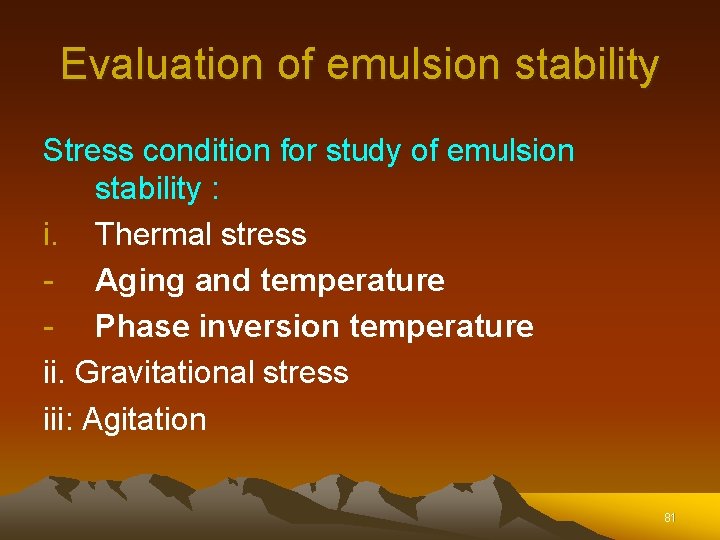 Evaluation of emulsion stability

Stress condition for study of emulsion stability :

i. Thermal stress

- Aging and temperature

- Phase inversion temperature

ii. Gravitational stress

iii: Agitation

81